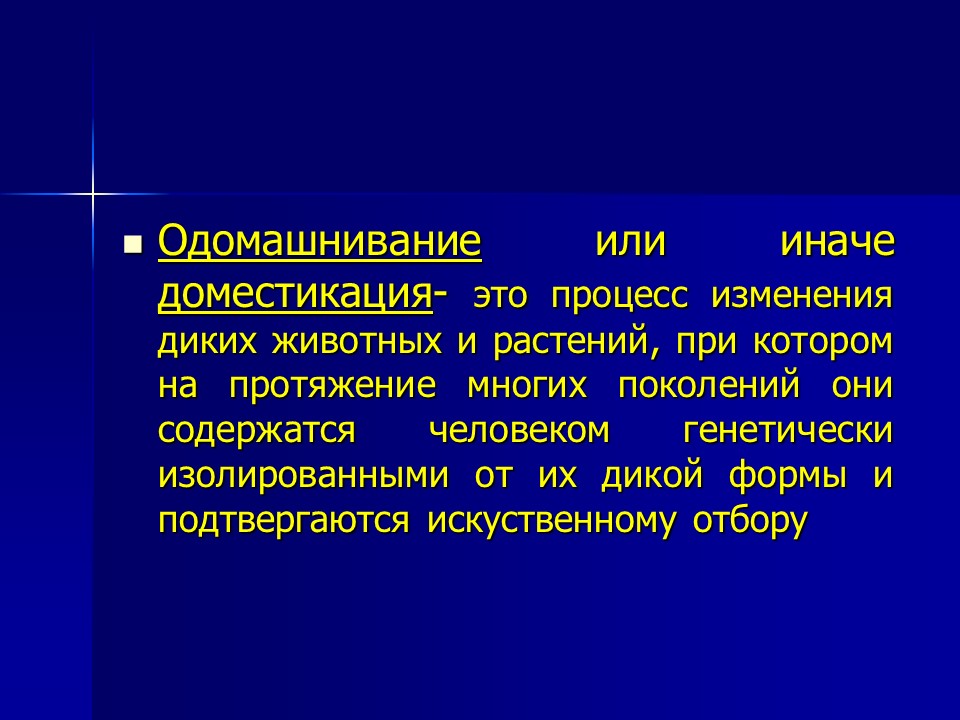 Одомашнивание или иначе доместикация- это процесс изменения диких животных и растений, при котором на протяжение многих поколений они содержатся человеком генетически изолированными от их дикой формы и подтвергаются искуственному отбору